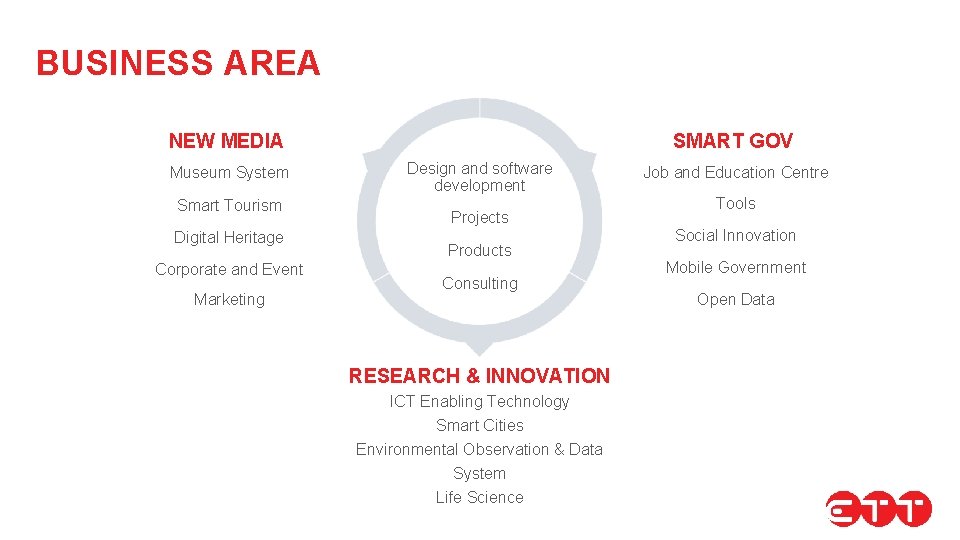 BUSINESS AREA

NEW MEDIA

Museum System

Smart Tourism

Digital Heritage

Corporate and Event Marketing

Design and software development

Projects

Products

Consulting

SMART GOV

Job and Education Centre

Tools

Social Innovation

Mobile Government

Open Data

RESEARCH & INNOVATION

ICT Enabling Technology

Smart Cities

Environmental Observation & Data System

Life Science

ETT